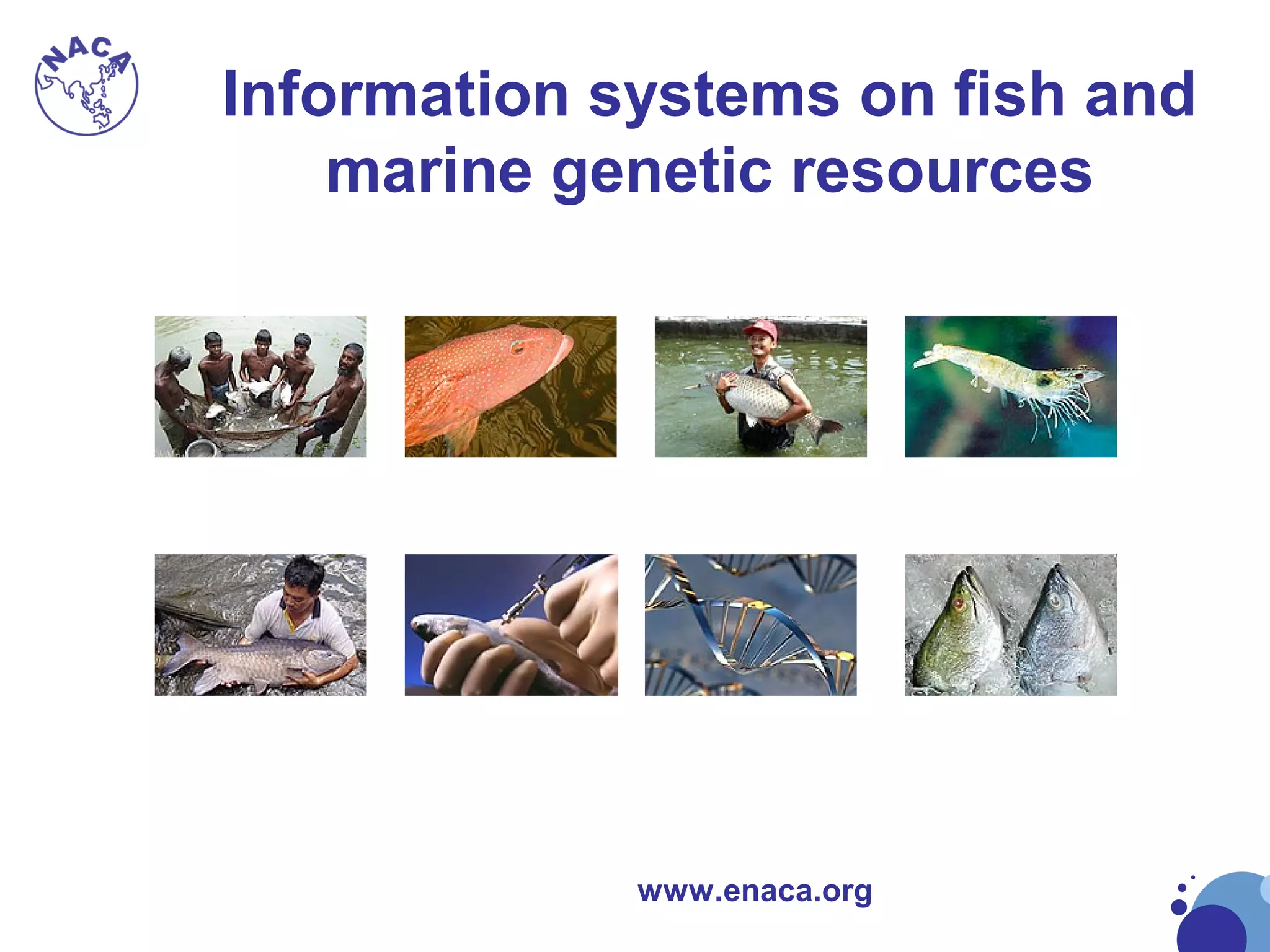 NACA

Information systems on fish and marine genetic resources

www.enaca.org